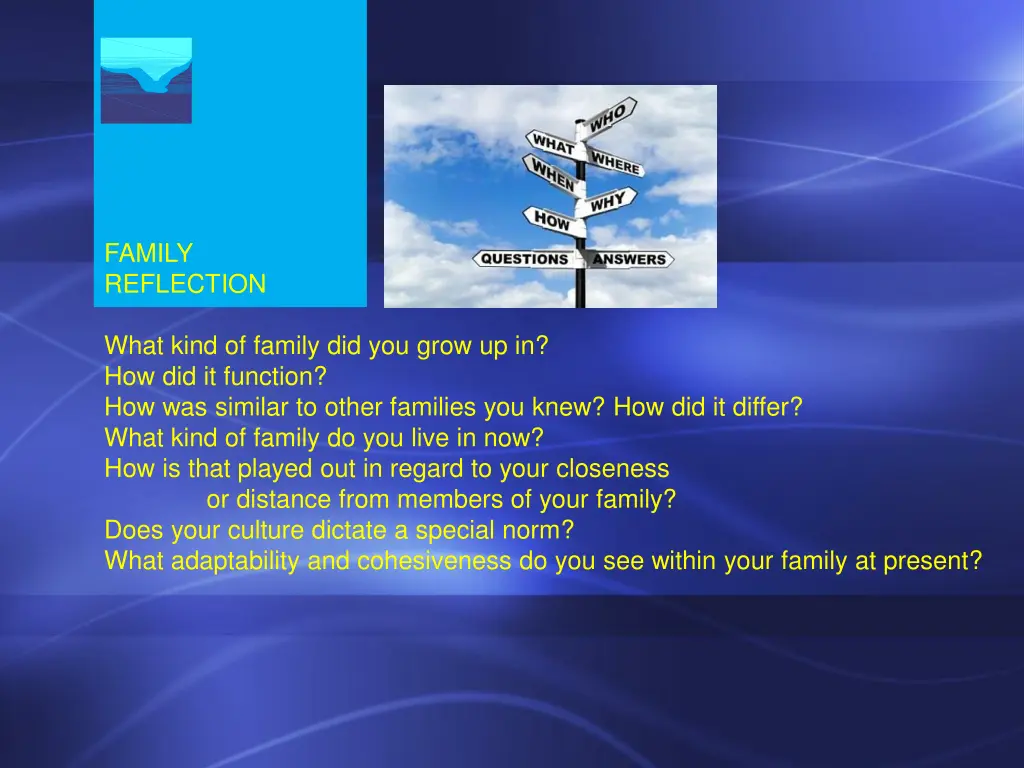 FAMILY
REFLECTION

WHO
WHAT
WHERE
WHEN
WHY
HOW
QUESTIONS
ANSWERS

What kind of family did you grow up in?
How did it function?
How was similar to other families you knew? How did it differ?
What kind of family do you live in now?
How is that played out in regard to your closeness
or distance from members of your family?
Does your culture dictate a special norm?
What adaptability and cohesiveness do you see within your family at present?